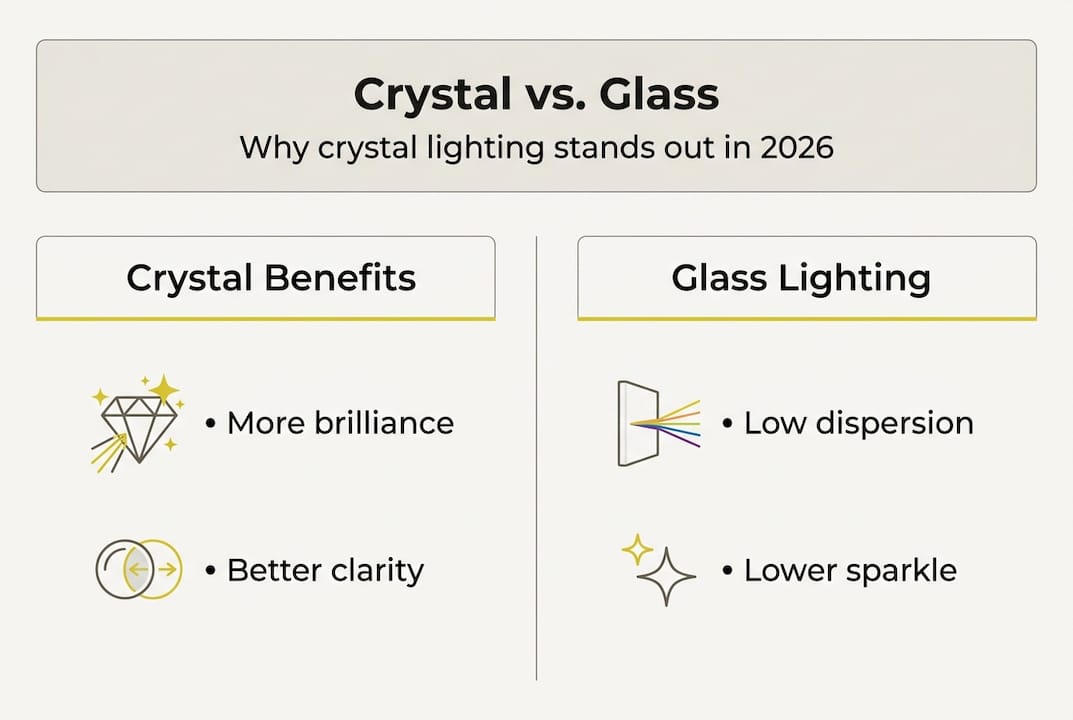 Crystal vs. Glass
Why crystal lighting stands out in 2026

Crystal Benefits

• More brilliance

• Better clarity

Glass Lighting

• Low dispersion

• Lower sparkle